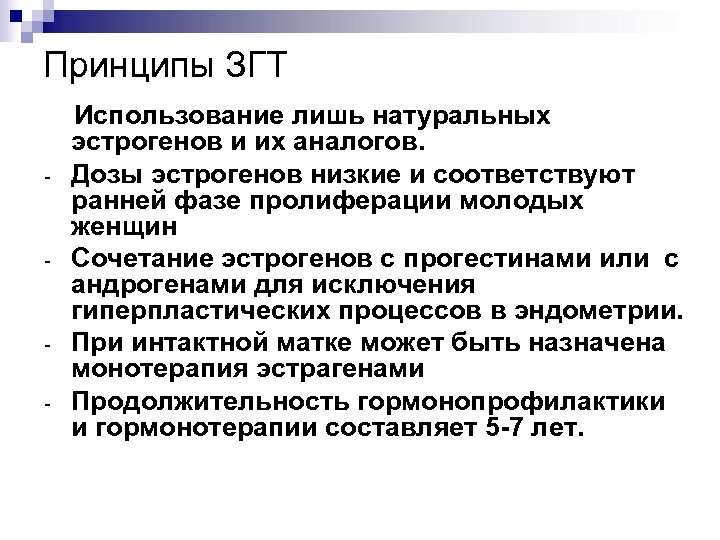 Принципы ЗГТ

Использование лишь натуральных эстрогенов и их аналогов.

- Дозы эстрогенов низкие и соответствуют ранней фазе пролиферации молодых женщин
- Сочетание эстрогенов с прогестинами или с андрогенами для исключения гиперпластических процессов в эндометрии.
- При интактной матке может быть назначена монотерапия эстрагенами
- Продолжительность гормонопрофилактики и гормонотерапии составляет 5-7 лет.